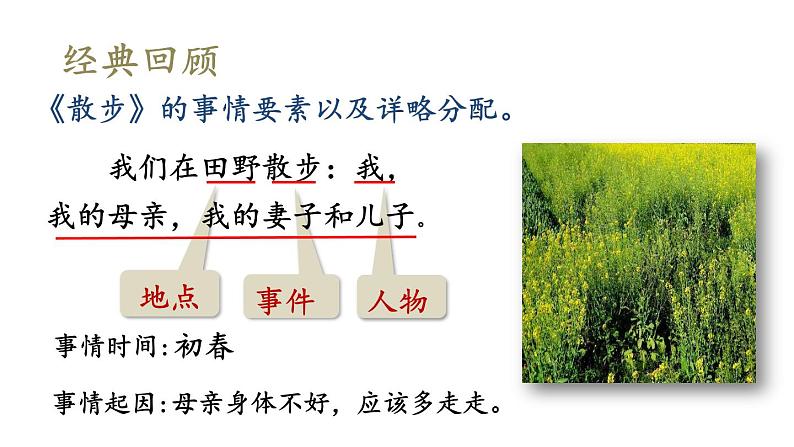 经典回顾

《散步》的事情要素以及详略分配。

我们在田野散步：我，我的母亲，我的妻子和儿子。

地点

事件

人物

事情时间：初春

事情起因：母亲身体不好，应该多走走。